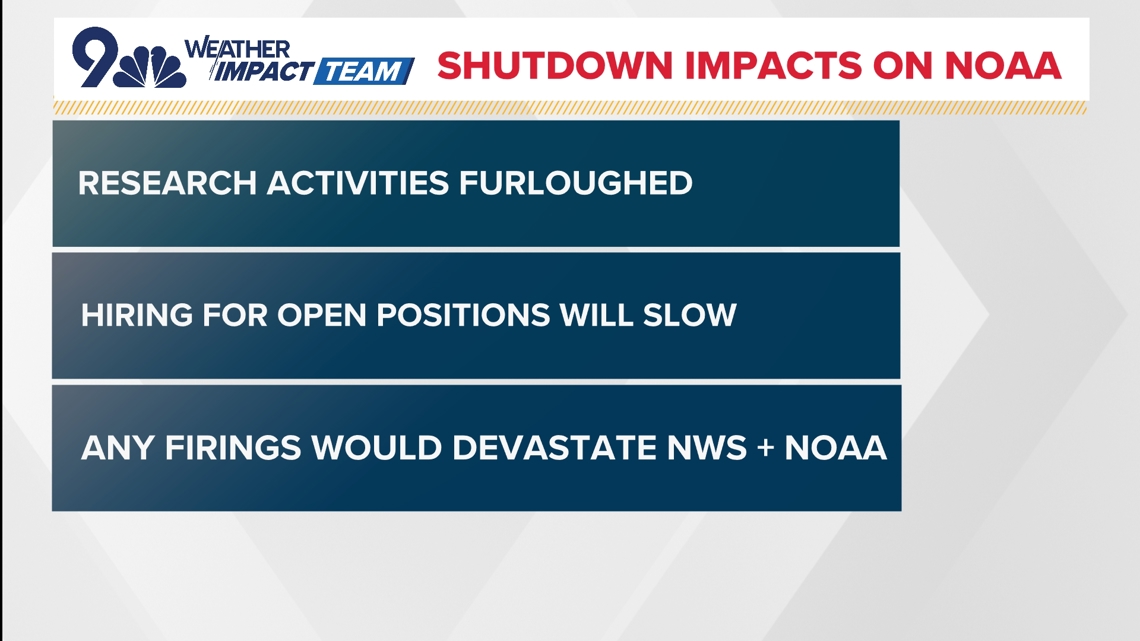 9 WEATHER IMPACT TEAM

SHUTDOWN IMPACTS ON NOAA

RESEARCH ACTIVITIES FURLOUGHED

HIRING FOR OPEN POSITIONS WILL SLOW

ANY FIRINGS WOULD DEVASTATE NWS + NOAA